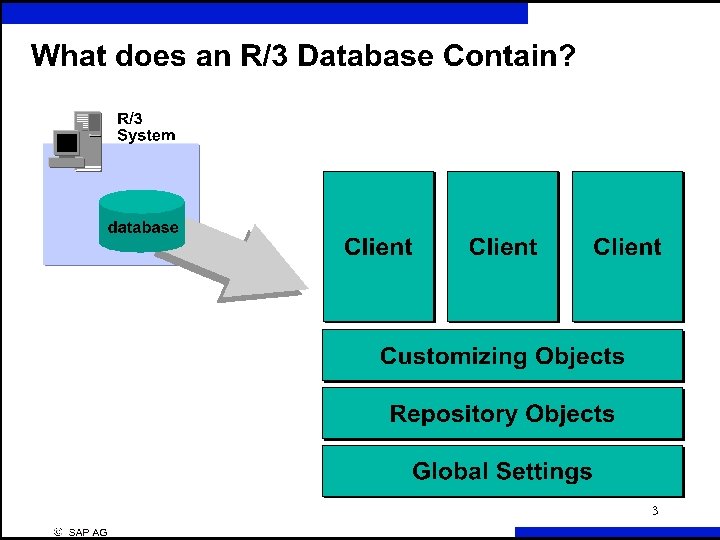 What does an R/3 Database Contain?

R/3 System

database

Client

Client

Client

Customizing Objects

Repository Objects

Global Settings

3

© SAP AG